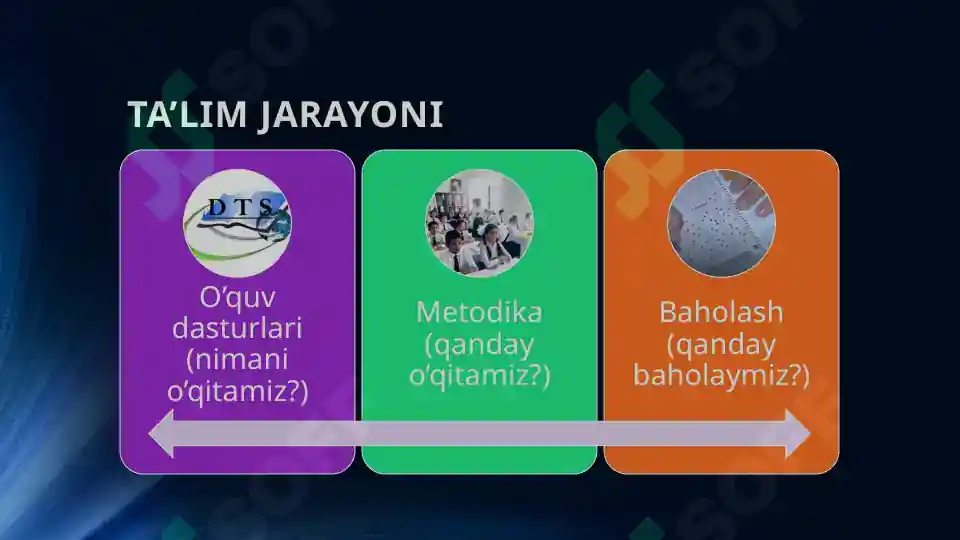 TA’LIM JARAYONI

DTS

O‘quv dasturlari (nimani o‘qitamiz?)

Metodika (qanday o‘qitamiz?)

Baholash (qanday baholaymiz?)